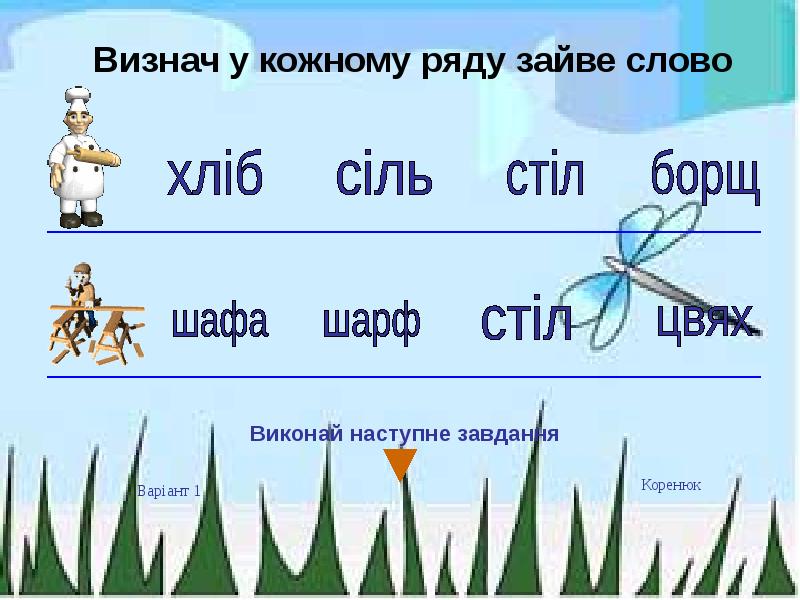 Визнач у кожному ряду зайве слово

хліб сіль стіл борщ

шафа шарф стіл цвях

Виконай наступне завдання

Варіант 1

Коренюк